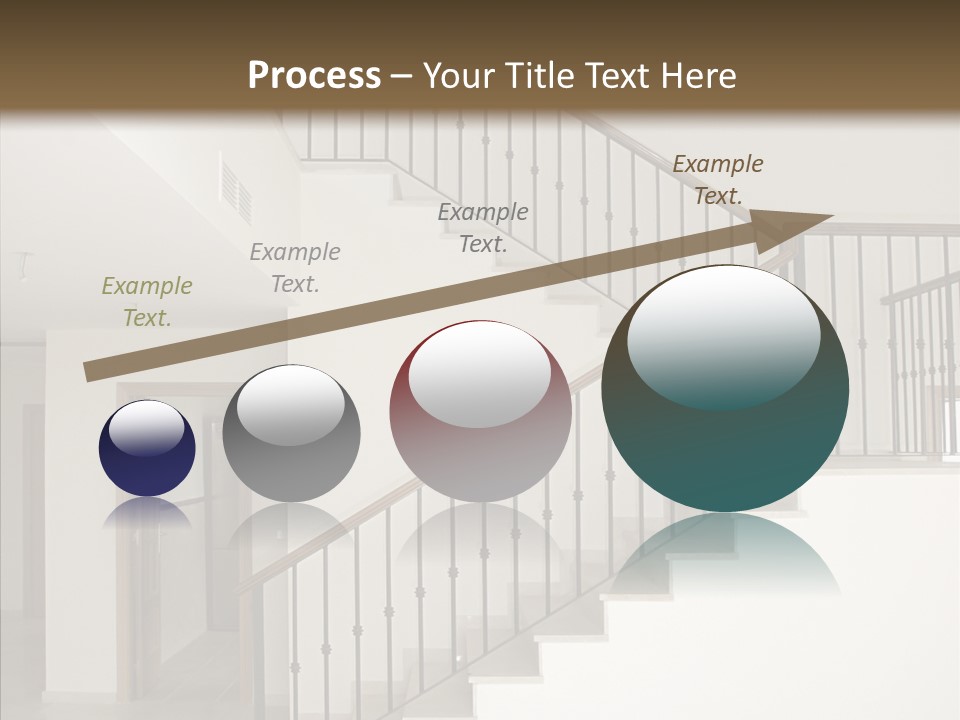 Process – Your Title Text Here

Example Text.

Example Text.

Example Text.

Example Text.